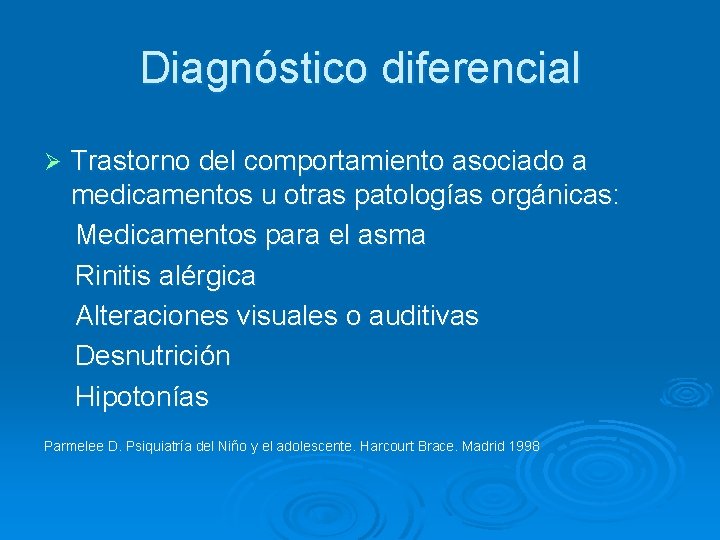 Diagnóstico diferencial

➢ Trastorno del comportamiento asociado a medicamentos u otras patologías orgánicas:

Medicamentos para el asma

Rinitis alérgica

Alteraciones visuales o auditivas

Desnutrición

Hipotonías

Parmelee D. Psiquiatría del Niño y el adolescente. Harcourt Brace. Madrid 1998